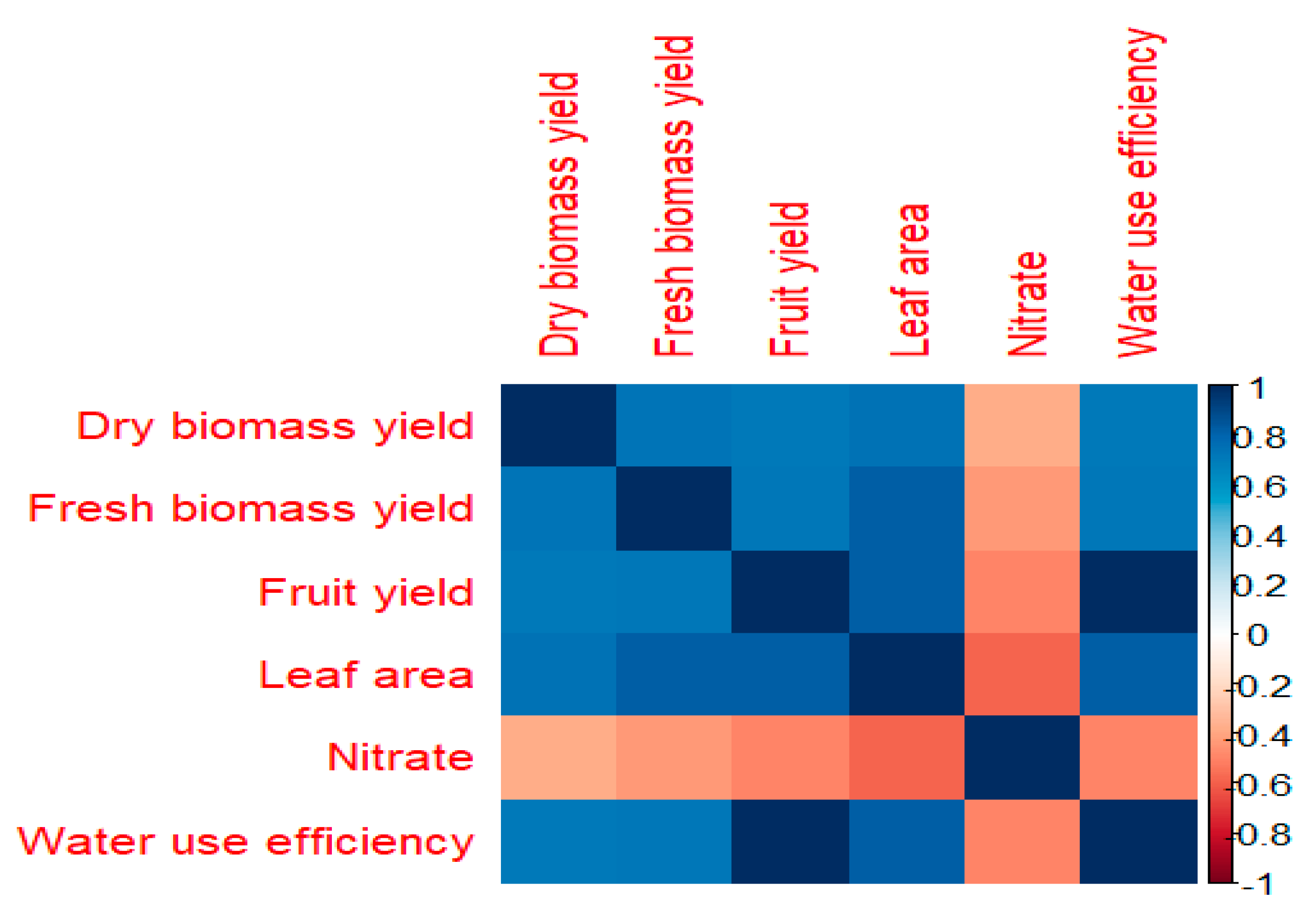 Dry biomass yield
Fresh biomass yield
Fruit yield
Leaf area
Nitrate
Water use efficiency

Dry biomass yield
Fresh biomass yield
Fruit yield
Leaf area
Nitrate
Water use efficiency

1
0.8
0.6
0.4
0.2
0
-0.2
-0.4
-0.6
-0.8
-1